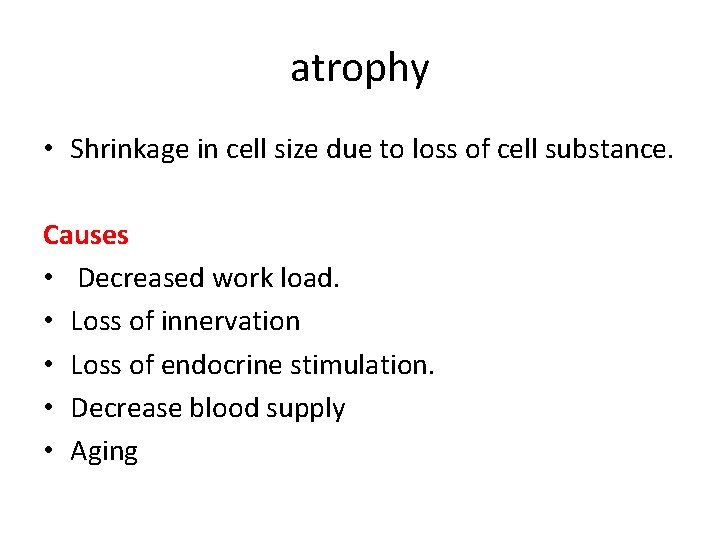 atrophy

• Shrinkage in cell size due to loss of cell substance.

Causes
• Decreased work load.
• Loss of innervation
• Loss of endocrine stimulation.
• Decrease blood supply
• Aging